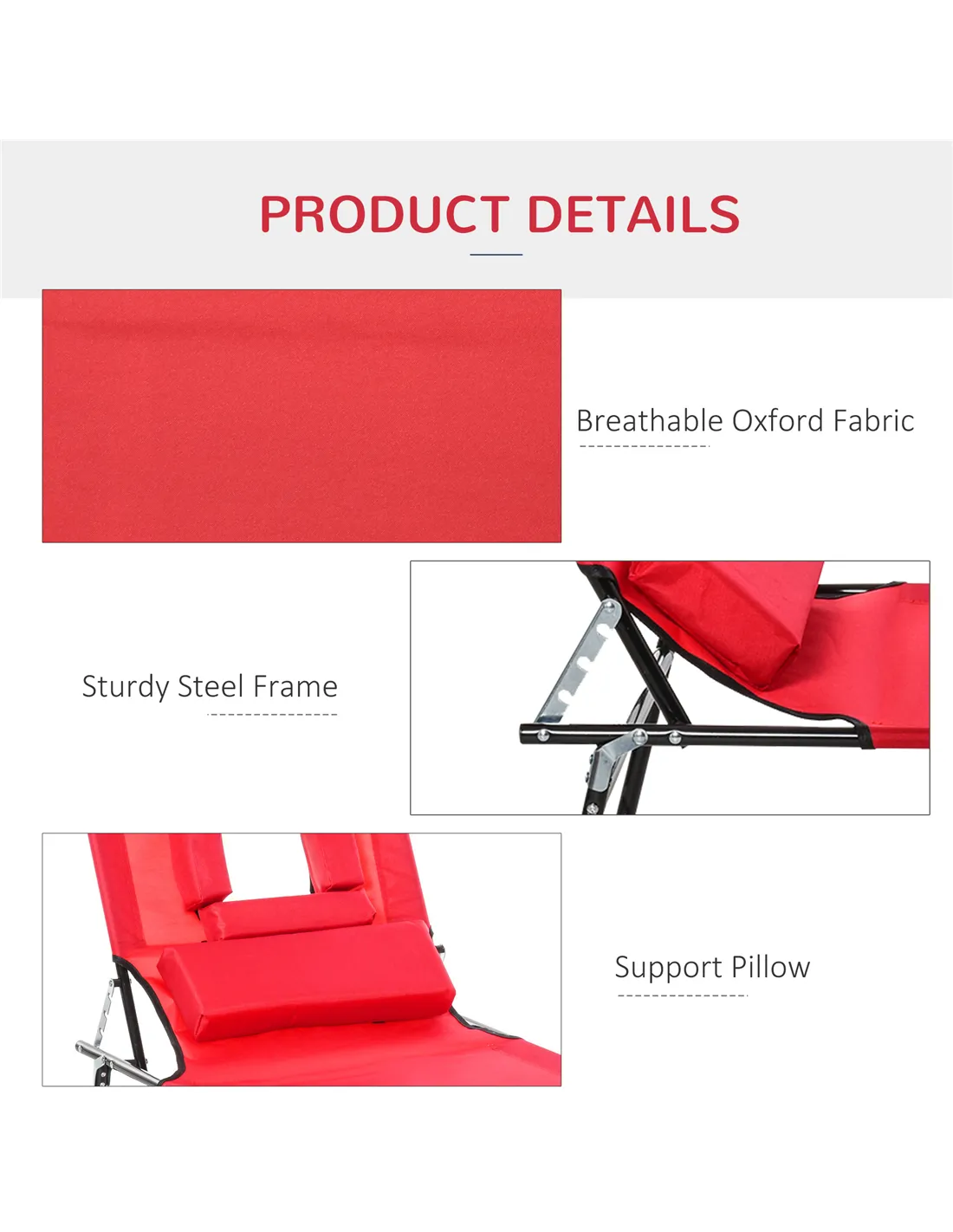 PRODUCT DETAILS

Breathable Oxford Fabric

Sturdy Steel Frame

Support Pillow